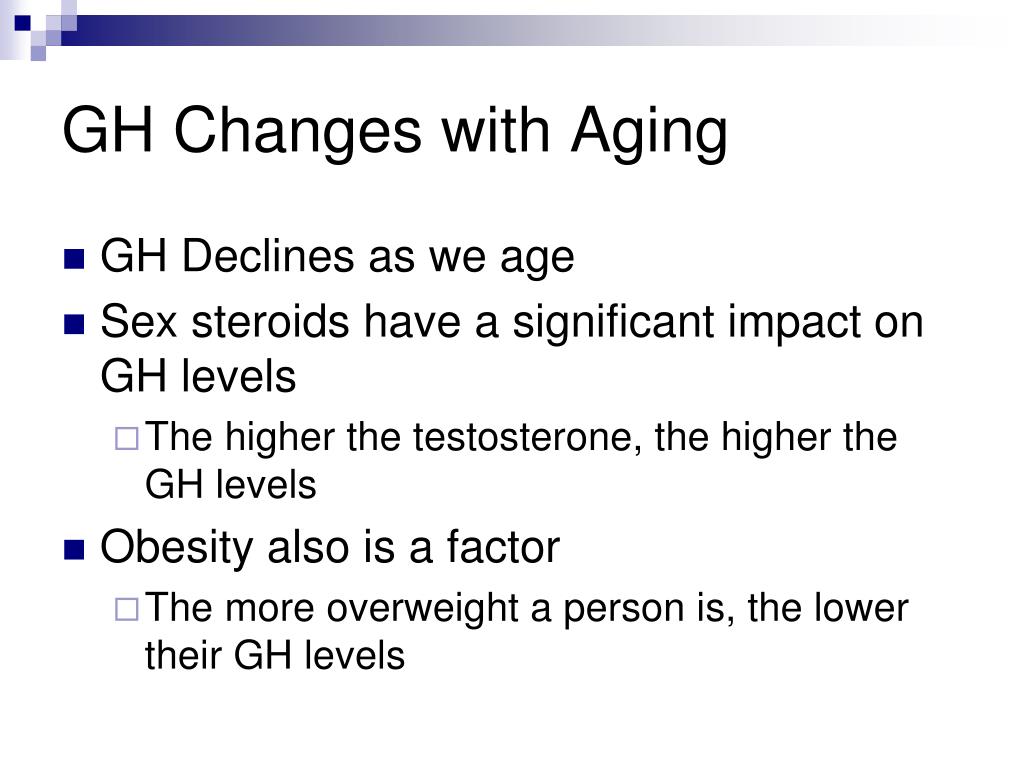 GH Changes with Aging

GH Declines as we age

Sex steroids have a significant impact on GH levels

The higher the testosterone, the higher the GH levels

Obesity also is a factor

The more overweight a person is, the lower their GH levels